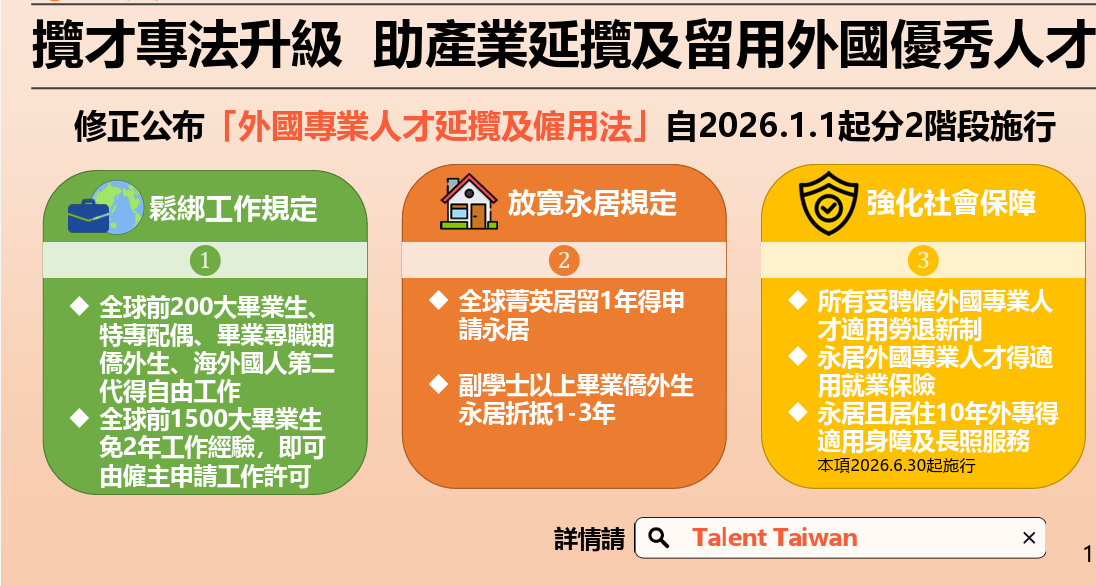 攬才專法升級 助產業延攬及留用外國優秀人才

修正公布「外國專業人才延攬及僱用法」自2026.1.1起分2階段施行

鬆綁工作規定

1

◆ 全球前200大畢業生、特專配偶、畢業尋職期僑外生、海外國人第二代得自由工作

◆ 全球前1500大畢業生免2年工作經驗，即可由僱主申請工作許可

放寬永居規定

2

◆ 全球菁英居留1年得申請永居

◆ 副學士以上畢業僑外生永居折抵1-3年

強化社會保障

3

◆ 所有受聘僱外國專業人才適用勞退新制

◆ 永居外國專業人才得適用就業保險

◆ 永居且居住10年外專得適用身障及長照服務

本項2026.6.30起施行

詳情請 Talent Taiwan ×

1